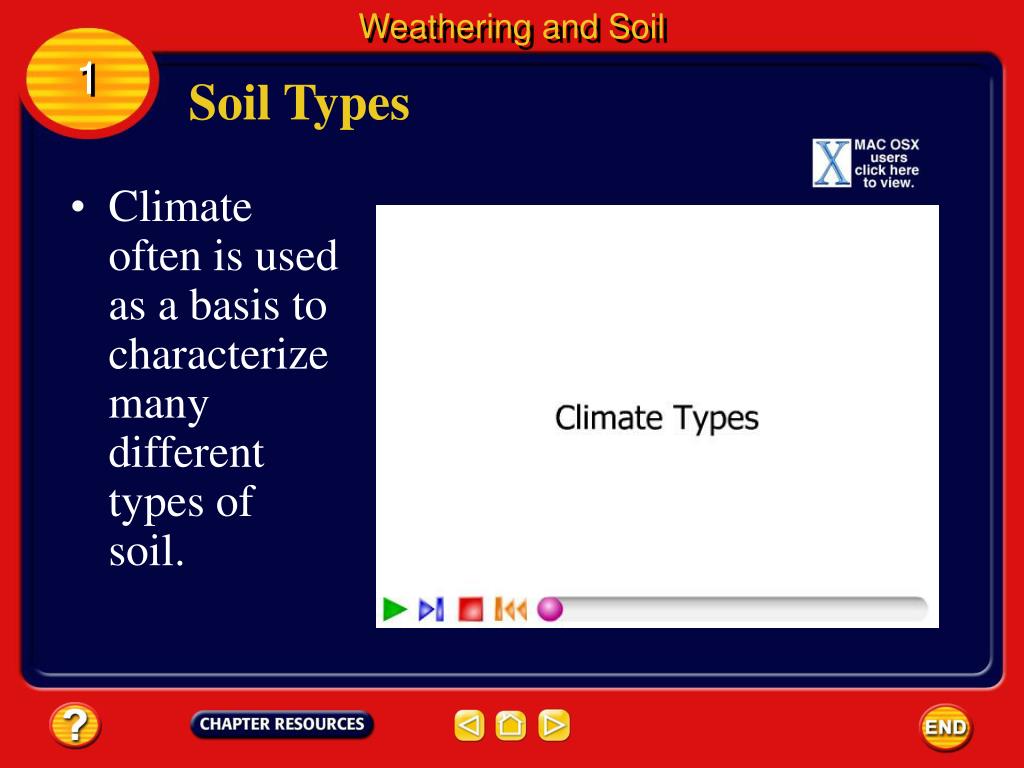 Weathering and Soil

1

Soil Types

X MAC OSX users click here to view.

• Climate often is used as a basis to characterize many different types of soil.

Climate Types

?

CHAPTER RESOURCES

END